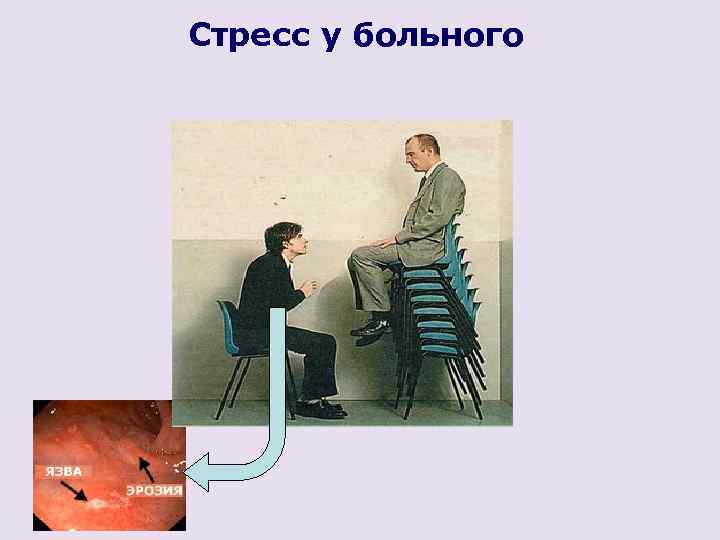 Стресс у больного

ЯЗВА

ЭРОЗИЯ